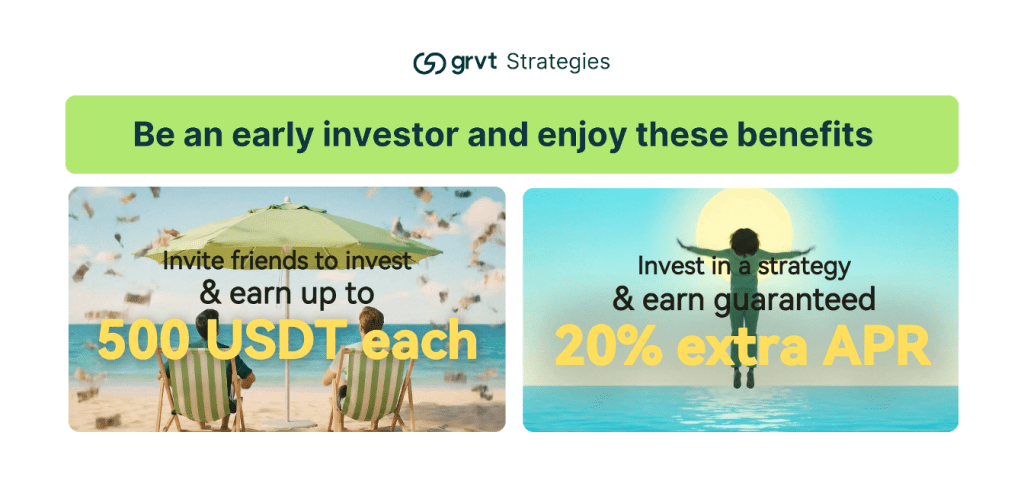 grvt Strategies

Be an early investor and enjoy these benefits

Invite friends to invest & earn up to 500 USDT each

Invest in a strategy & earn guaranteed 20% extra APR